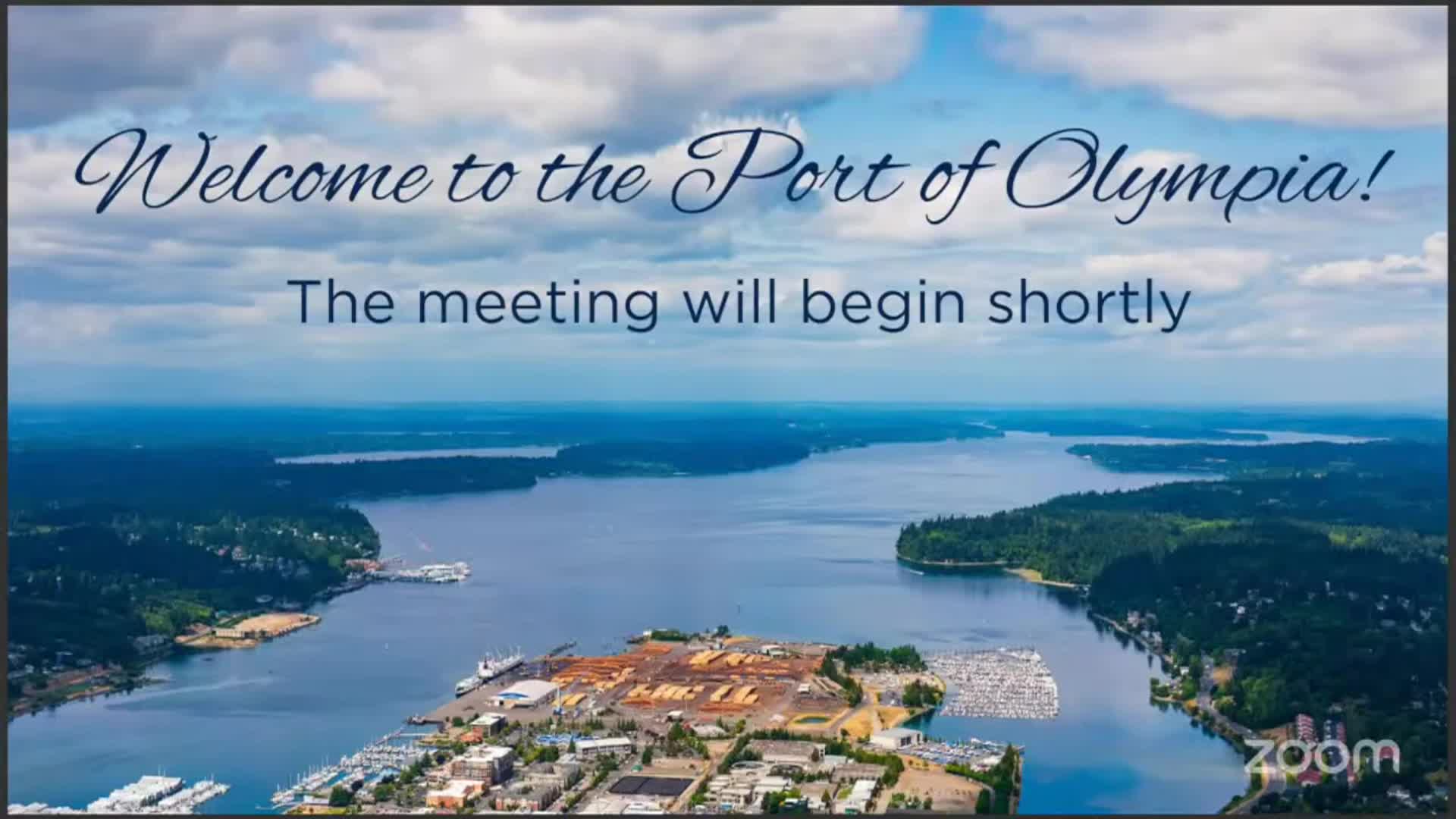 Welcome to the Port of Olympia!

The meeting will begin shortly

zoom